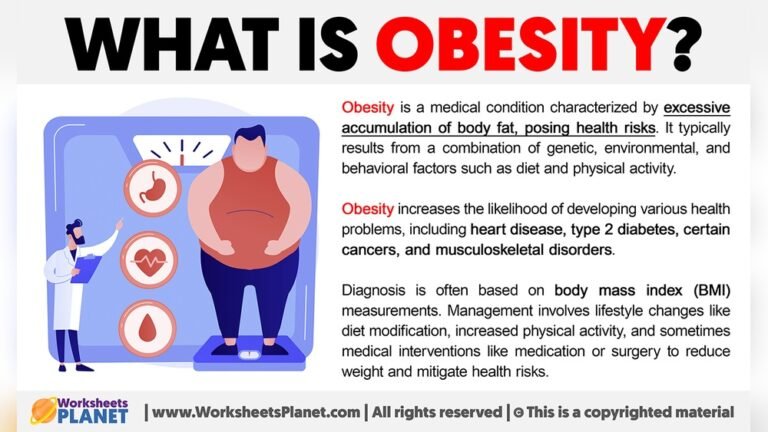 WHAT IS OBESITY?

Obesity is a medical condition characterized by excessive accumulation of body fat, posing health risks. It typically results from a combination of genetic, environmental, and behavioral factors such as diet and physical activity.

Obesity increases the likelihood of developing various health problems, including heart disease, type 2 diabetes, certain cancers, and musculoskeletal disorders.

Diagnosis is often based on body mass index (BMI) measurements. Management involves lifestyle changes like diet modification, increased physical activity, and sometimes medical interventions like medication or surgery to reduce weight and mitigate health risks.

Worksheets PLANET | www.WorksheetsPlanet.com | All rights reserved | © This is a copyrighted material